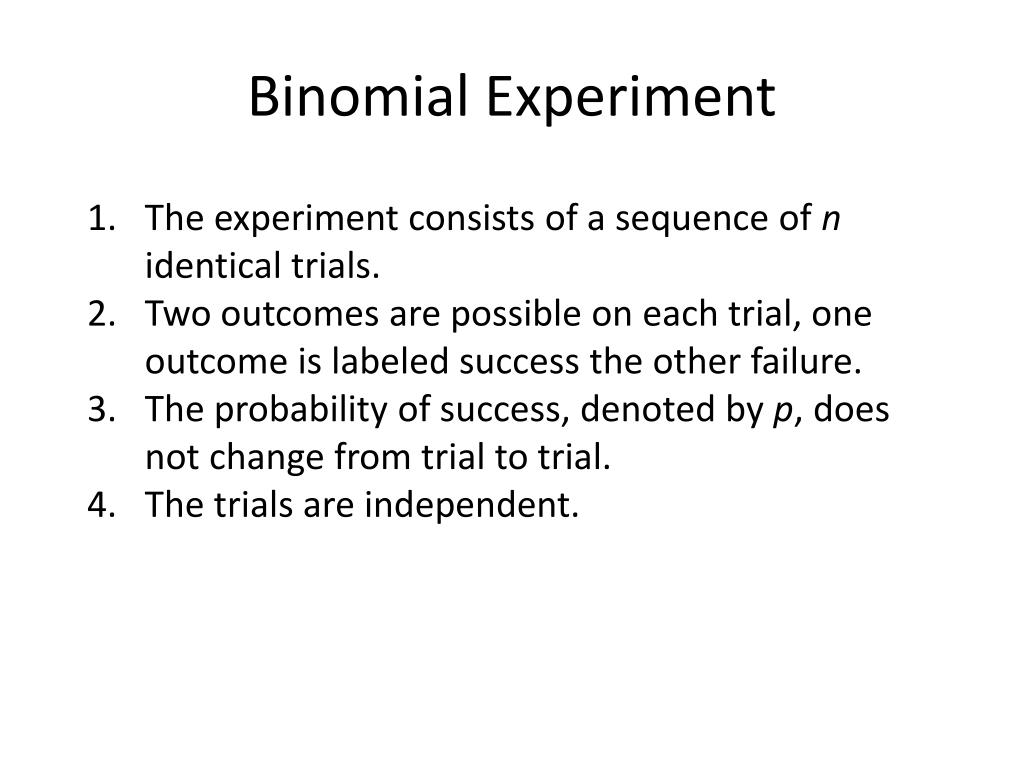 Binomial Experiment

1. The experiment consists of a sequence of $n$ identical trials.
2. Two outcomes are possible on each trial, one outcome is labeled success the other failure.
3. The probability of success, denoted by $p$, does not change from trial to trial.
4. The trials are independent.